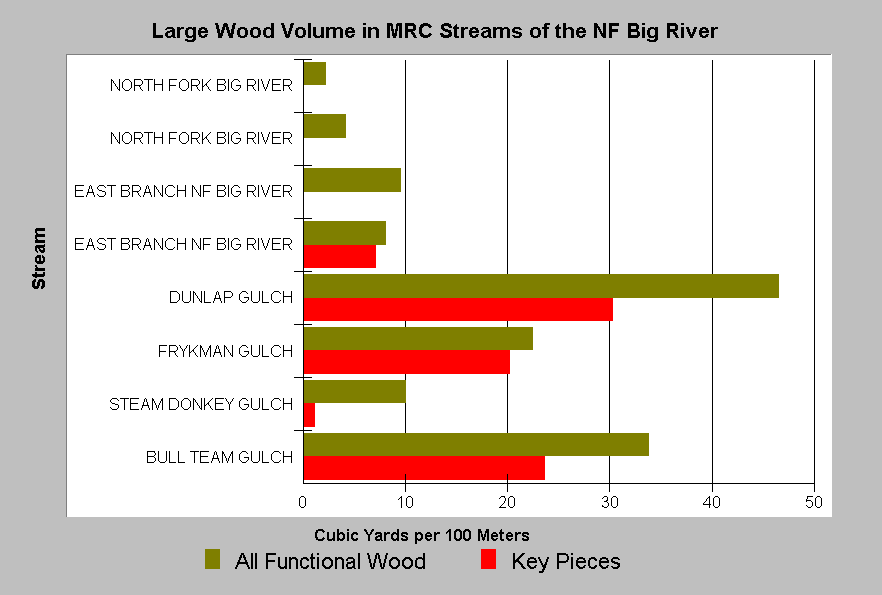 Large Wood Volume in MRC Streams of the NF Big River

Stream

NORTH FORK BIG RIVER
NORTH FORK BIG RIVER
EAST BRANCH NF BIG RIVER
EAST BRANCH NF BIG RIVER
DUNLAP GULCH
FRYKMAN GULCH
STEAM DONKEY GULCH
BULL TEAM GULCH

0 10 20 30 40 50

Cubic Yards per 100 Meters

All Functional Wood Key Pieces